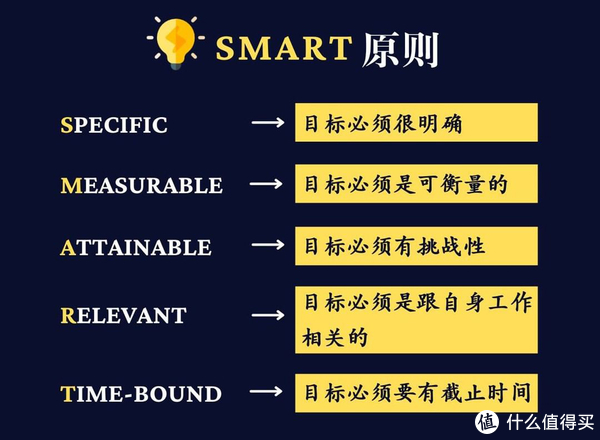 SMART 原则

SPECIFIC → 目标必须很明确

MEASURABLE → 目标必须是可衡量的

ATTAINABLE → 目标必须有挑战性

RELEVANT → 目标必须是跟自身工作相关的

TIME-BOUND → 目标必须要有截止时间

值 什么值得买